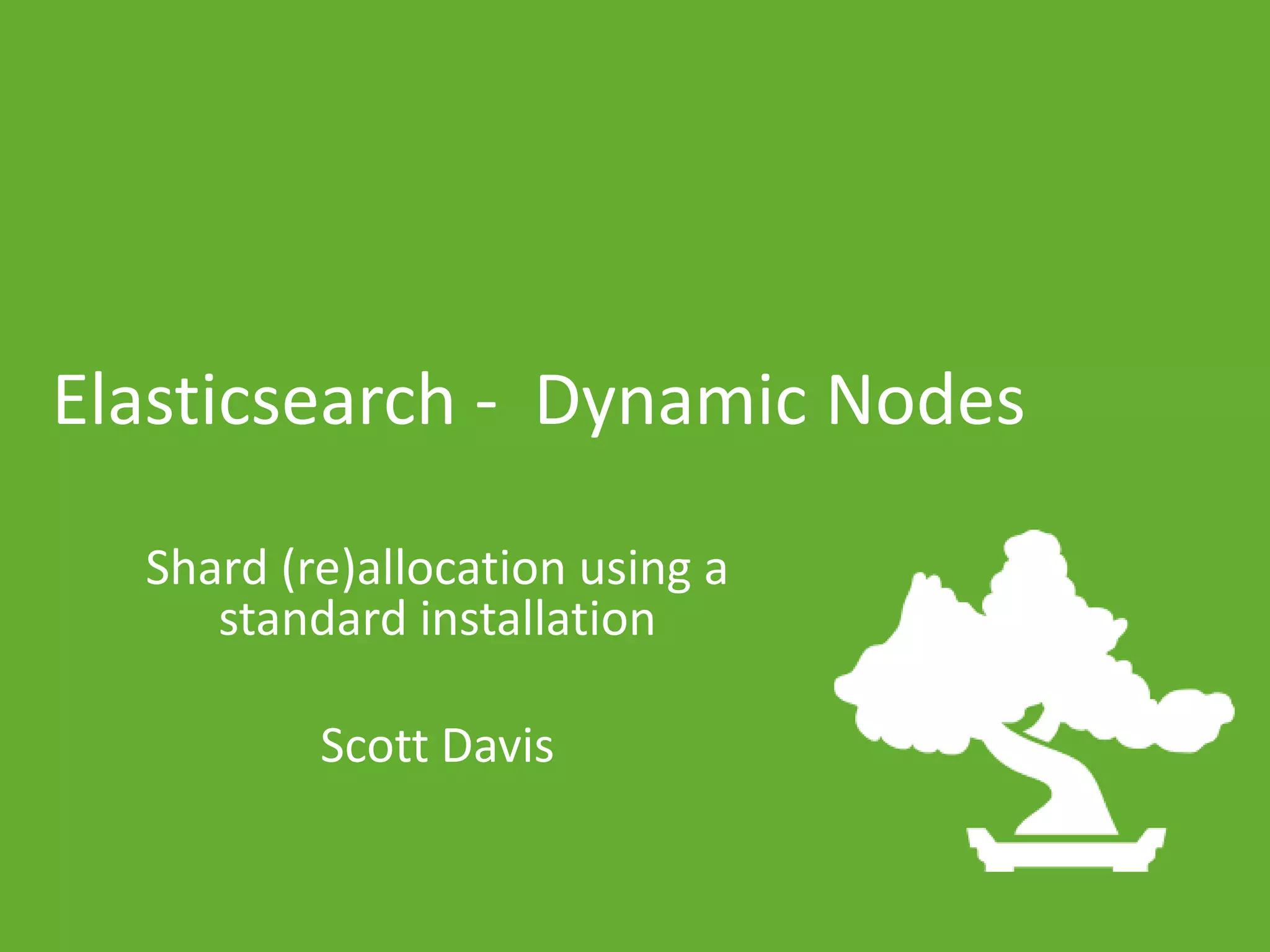 Elasticsearch -  Dynamic Nodes

Shard (re)allocation using a standard installation

Scott Davis